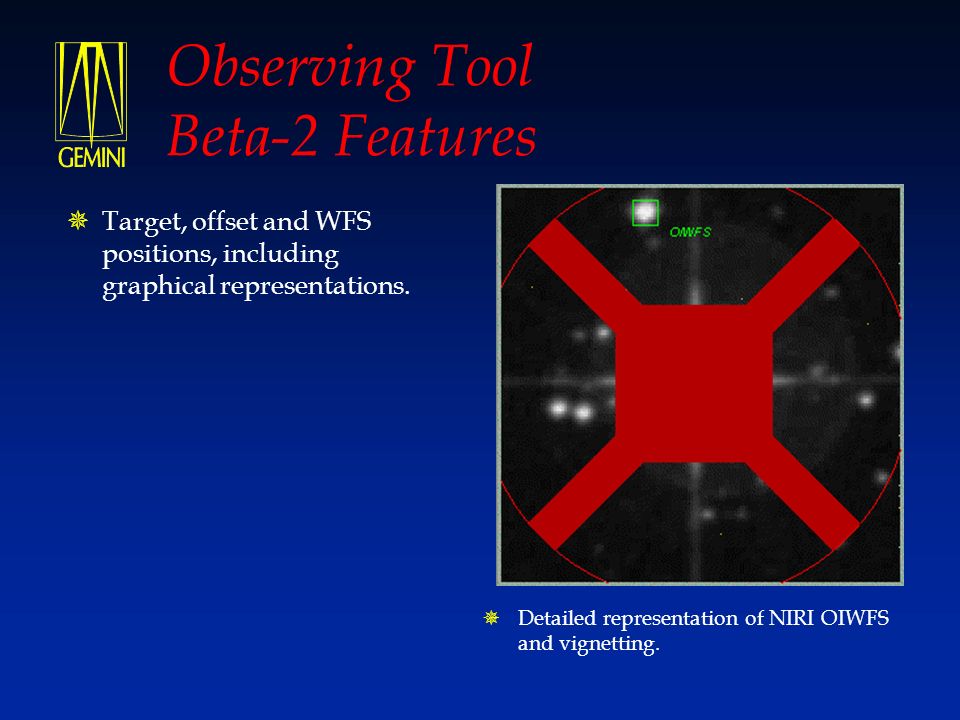 GEMINI

Observing Tool Beta-2 Features

Target, offset and WFS positions, including graphical representations.

OIWFS

Detailed representation of NIRI OIWFS and vignetting.